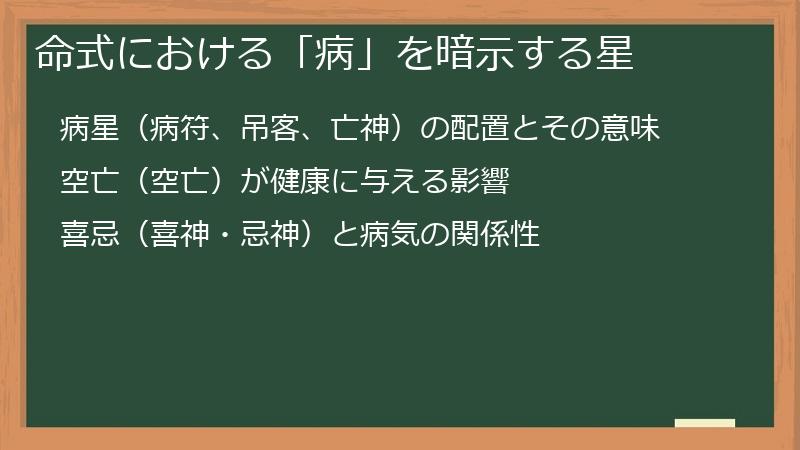 命式における「病」を暗示する星

病星（病符、吊客、亡神）の配置とその意味

空亡（空亡）が健康に与える影響

喜忌（喜神・忌神）と病気の関係性